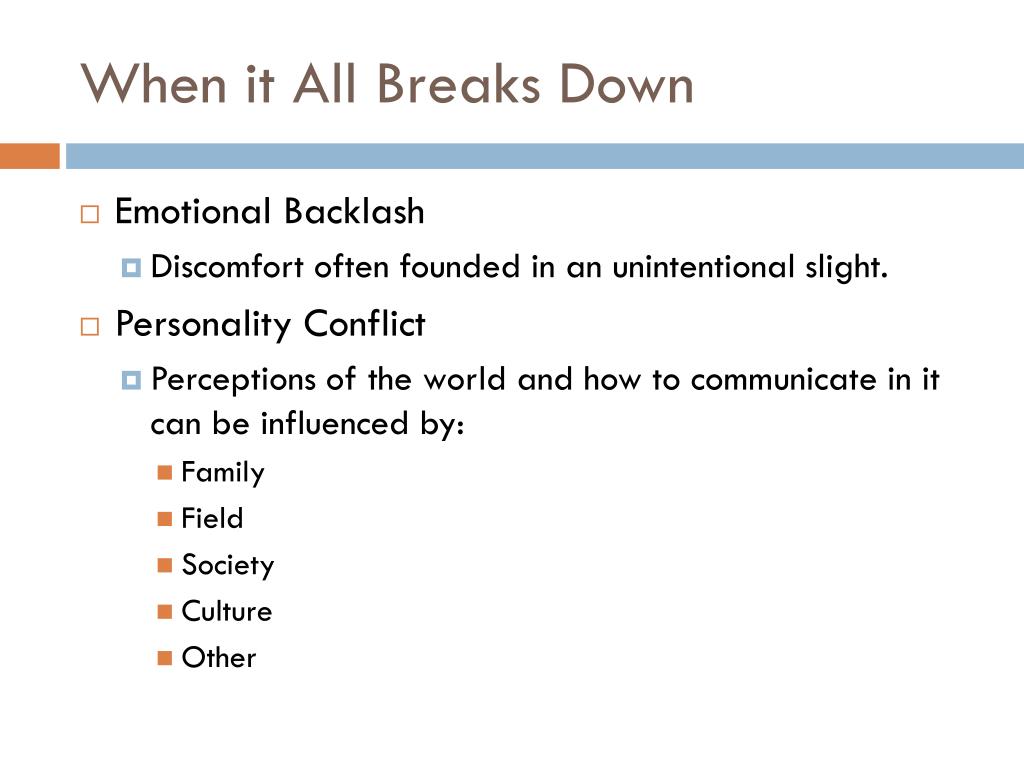 When it All Breaks Down

Emotional Backlash

Discomfort often founded in an unintentional slight.

Personality Conflict

Perceptions of the world and how to communicate in it can be influenced by:

Family

Field

Society

Culture

Other